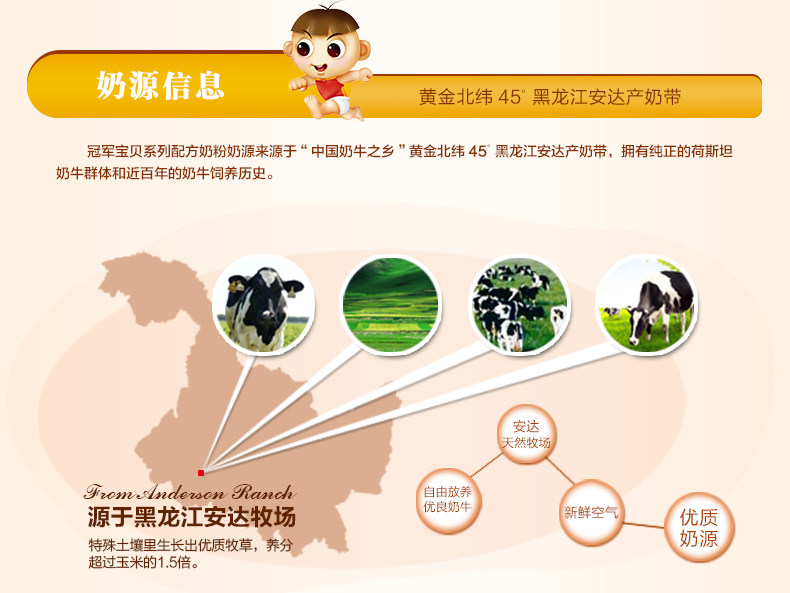 奶源信息

黄金北纬 45° 黑龙江安达产奶带

冠军宝贝系列配方奶粉奶源来源于“中国奶牛之乡”黄金北纬 45° 黑龙江安达产奶带，拥有纯正的荷斯坦奶牛群体和近百年的奶牛饲养历史。

From Anderson Ranch
源于黑龙江安达牧场
特殊土壤里生长出优质牧草，养分超过玉米的1.5倍。

安达天然牧场

自由放养优良奶牛

新鲜空气

优质奶源